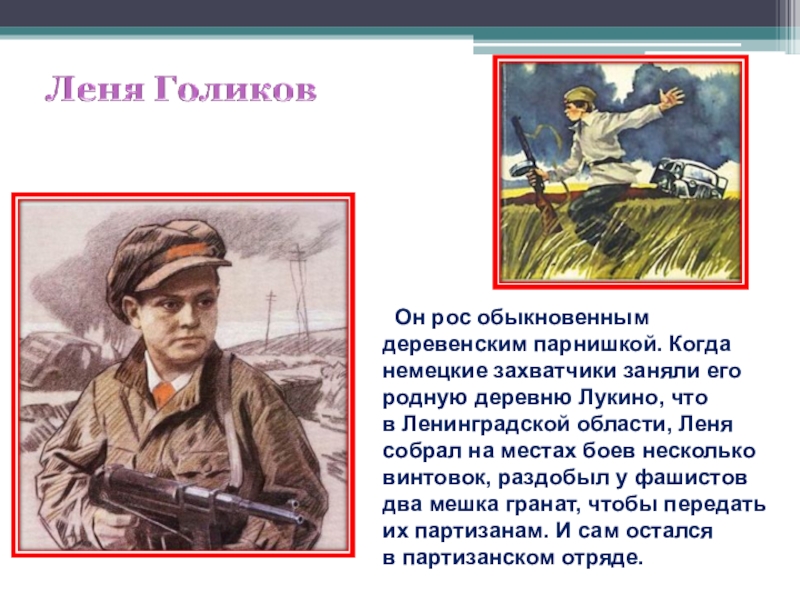 Леня Голиков

Он рос обыкновенным деревенским парнишкой. Когда немецкие захватчики заняли его родную деревню Лукино, что в Ленинградской области, Леня собрал на местах боев несколько винтовок, раздобыл у фашистов два мешка гранат, чтобы передать их партизанам. И сам остался в партизанском отряде.